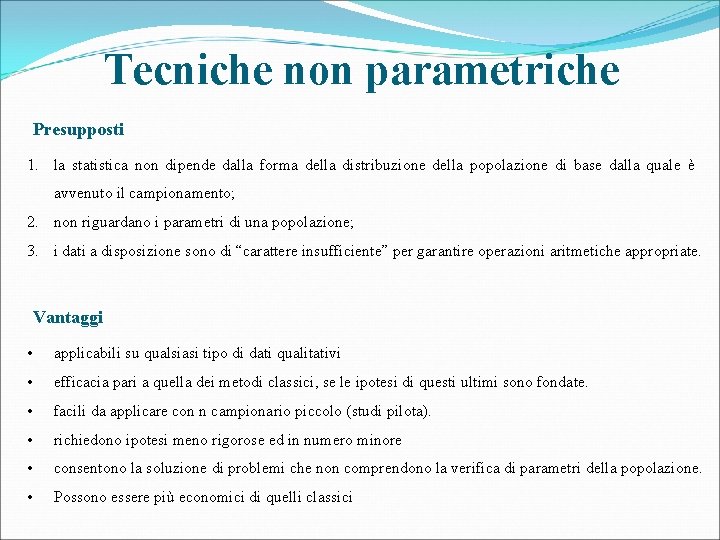 Tecniche non parametriche

Presupposti

1. la statistica non dipende dalla forma della distribuzione della popolazione di base dalla quale è avvenuto il campionamento;
2. non riguardano i parametri di una popolazione;
3. i dati a disposizione sono di “carattere insufficiente” per garantire operazioni aritmetiche appropriate.

Vantaggi

• applicabili su qualsiasi tipo di dati qualitativi
• efficacia pari a quella dei metodi classici, se le ipotesi di questi ultimi sono fondate.
• facili da applicare con n campionario piccolo (studi pilota).
• richiedono ipotesi meno rigorose ed in numero minore
• consentono la soluzione di problemi che non comprendono la verifica di parametri della popolazione.
• Possono essere più economici di quelli classici